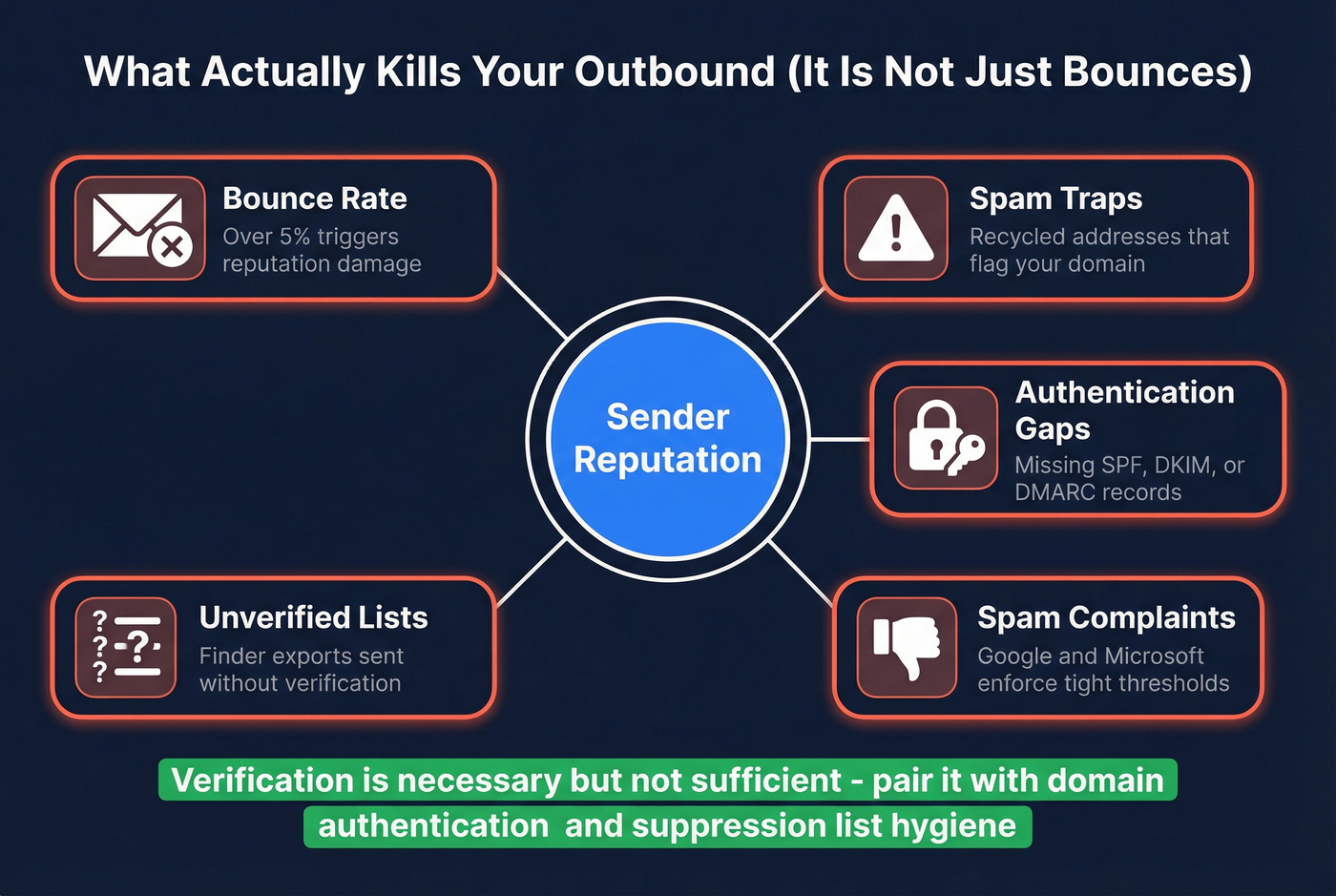 What Actually Kills Your Outbound (It Is Not Just Bounces)

Bounce Rate
Over 5% triggers reputation damage

Spam Traps
Recycled addresses that flag your domain

Sender Reputation

Authentication Gaps
Missing SPF, DKIM, or DMARC records

Unverified Lists
Finder exports sent without verification

Spam Complaints
Google and Microsoft enforce tight thresholds

Verification is necessary but not sufficient - pair it with domain authentication  and suppression list hygiene